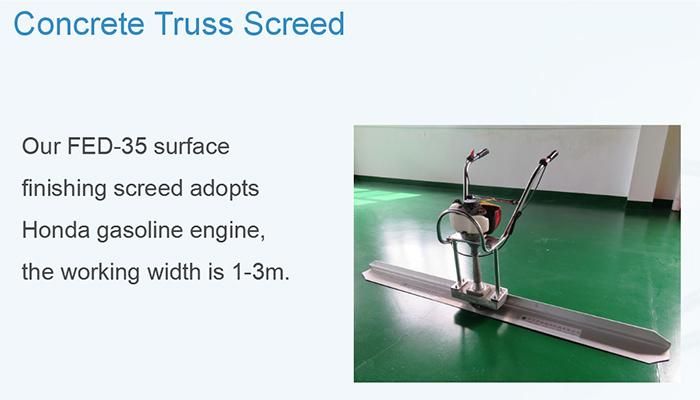 Concrete Truss Screed

Our FED-35 surface finishing screed adopts Honda gasoline engine, the working width is 1-3m.